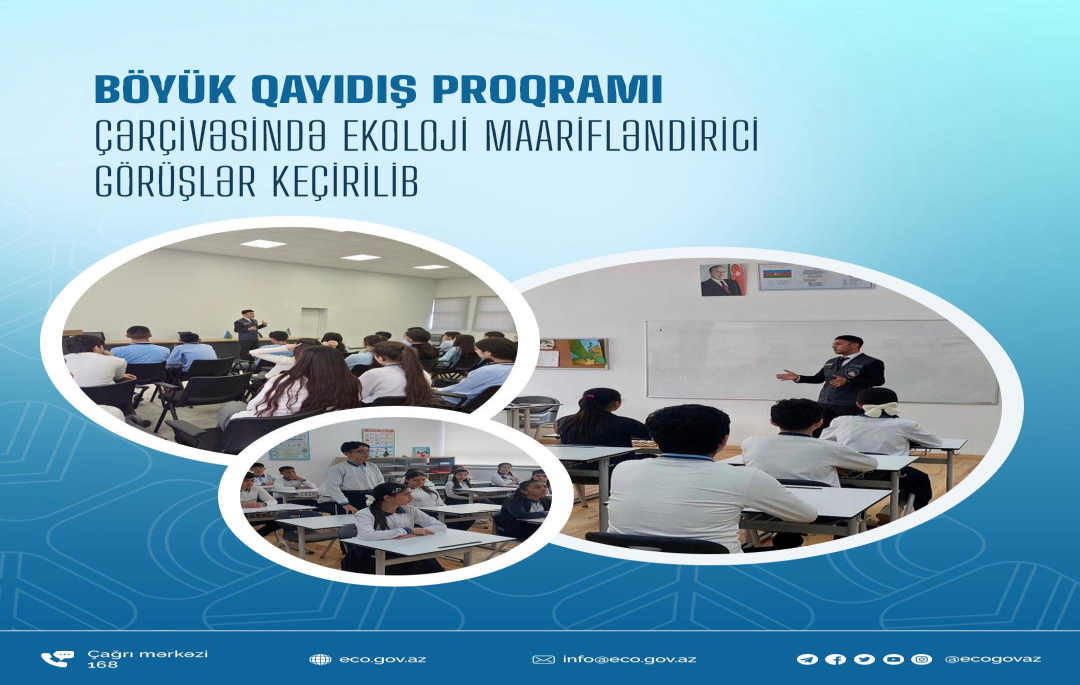 BÖYÜK QAYIDIŞ PROQRAMI
ÇƏRÇİVƏSİNDƏ EKOLOJİ MAARİFLƏNDİRİCİ GÖRÜŞLƏR KEÇİRİLİB

Çağrı mərkəzi 168

eco.gov.az

info@eco.gov.az

@ecogovaz